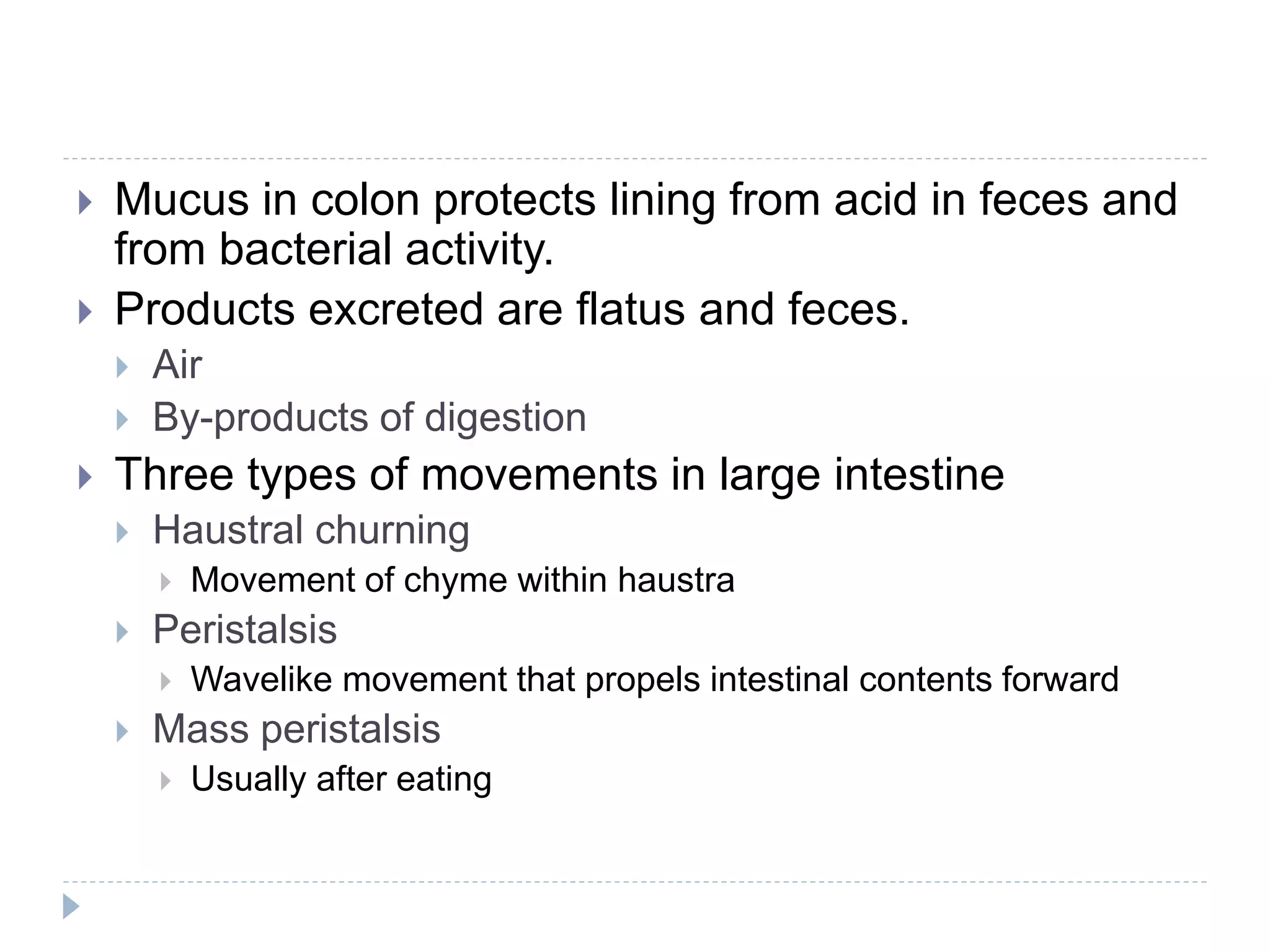 Mucus in colon protects lining from acid in feces and from bacterial activity.

Products excreted are flatus and feces.

Air

By-products of digestion

Three types of movements in large intestine

Haustral churning

Movement of chyme within haustra

Peristalsis

Wavelike movement that propels intestinal contents forward

Mass peristalsis

Usually after eating